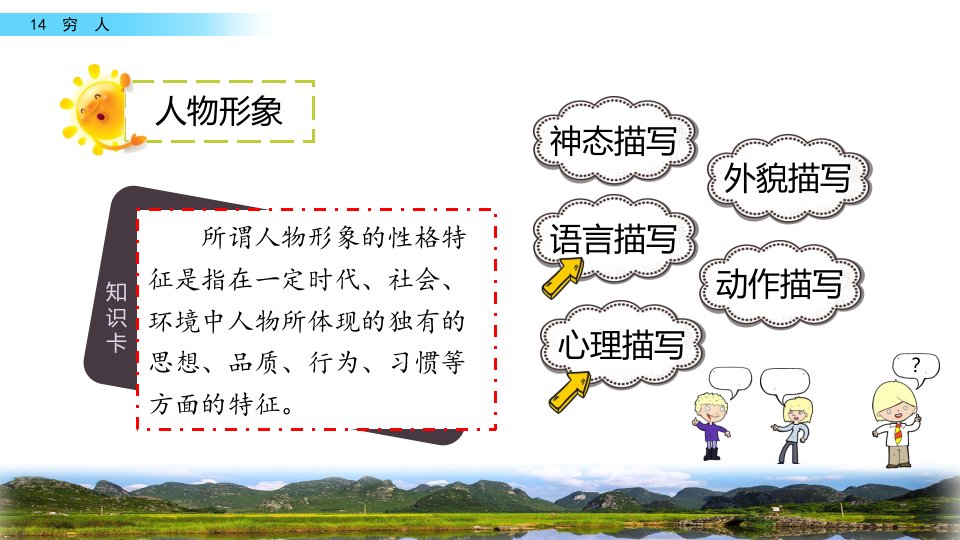 14 穷 人

人物形象

知识卡

所谓人物形象的性格特征是指在一定时代、社会、环境中人物所体现的独有的思想、品质、行为、习惯等方面的特征。

神态描写

外貌描写

语言描写

动作描写

心理描写

?